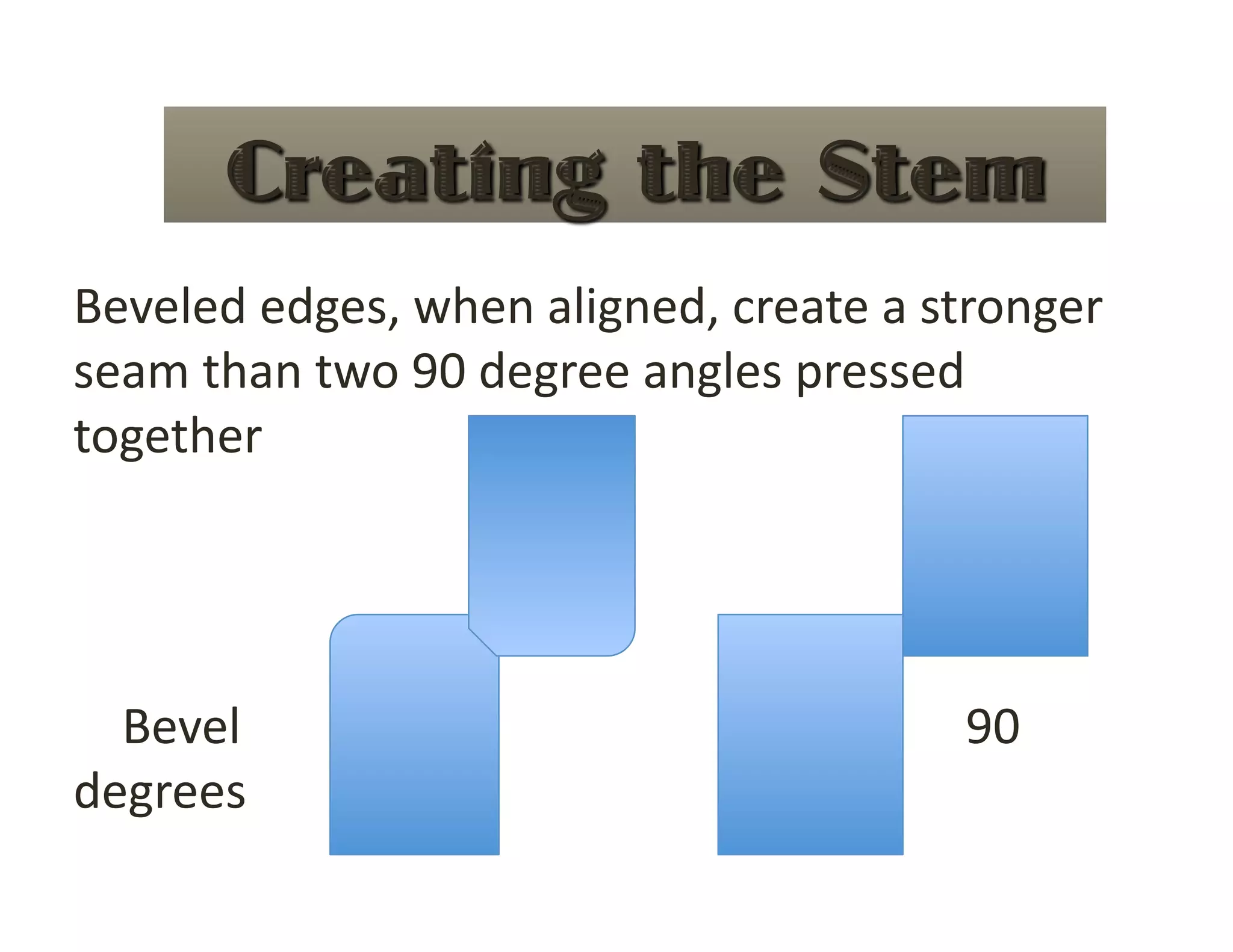 Creating the Stem

Beveled edges, when aligned, create a stronger seam than two 90 degree angles pressed together

Bevel

90

degrees